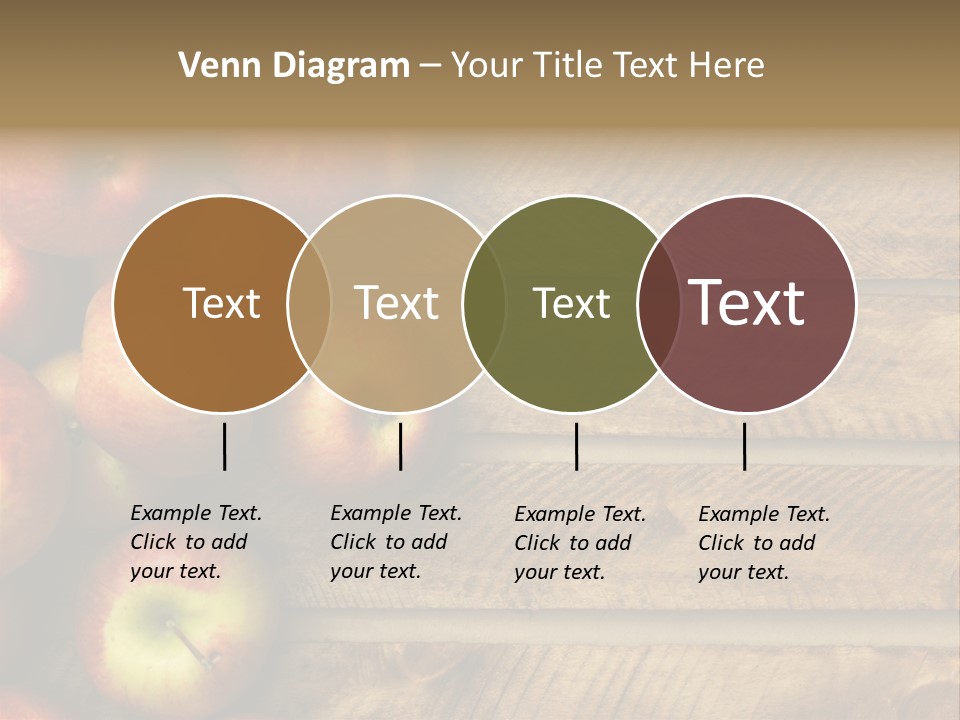 Venn Diagram – Your Title Text Here

Text

Text

Text

Text

Example Text. Click to add your text.

Example Text. Click to add your text.

Example Text. Click to add your text.

Example Text. Click to add your text.